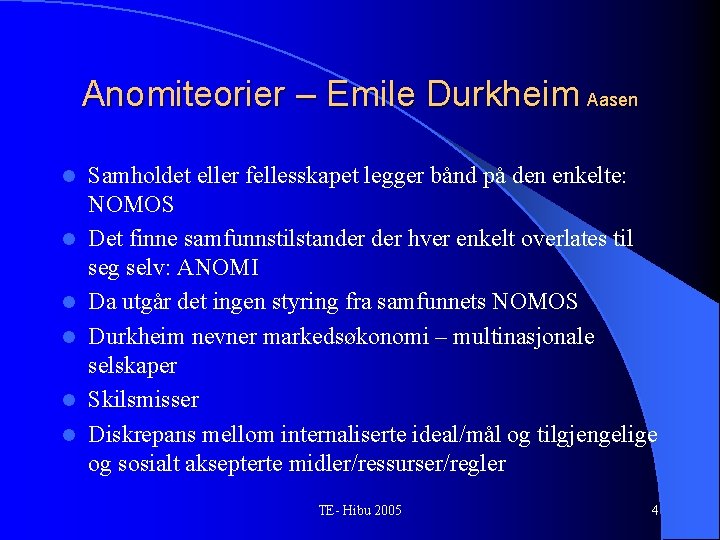 Anomiteorier – Emile Durkheim Aasen

- Samholdet eller fellesskapet legger bånd på den enkelte: NOMOS
- Det finne samfunnstilstander der hver enkelt overlates til seg selv: ANOMI
- Da utgår det ingen styring fra samfunnets NOMOS
- Durkheim nevner markedsøkonomi – multinasjonale selskaper
- Skilsmisser
- Diskrepans mellom internaliserte ideal/mål og tilgjengelige og sosialt aksepterte midler/ressurser/regler

TE- Hibu 2005

4